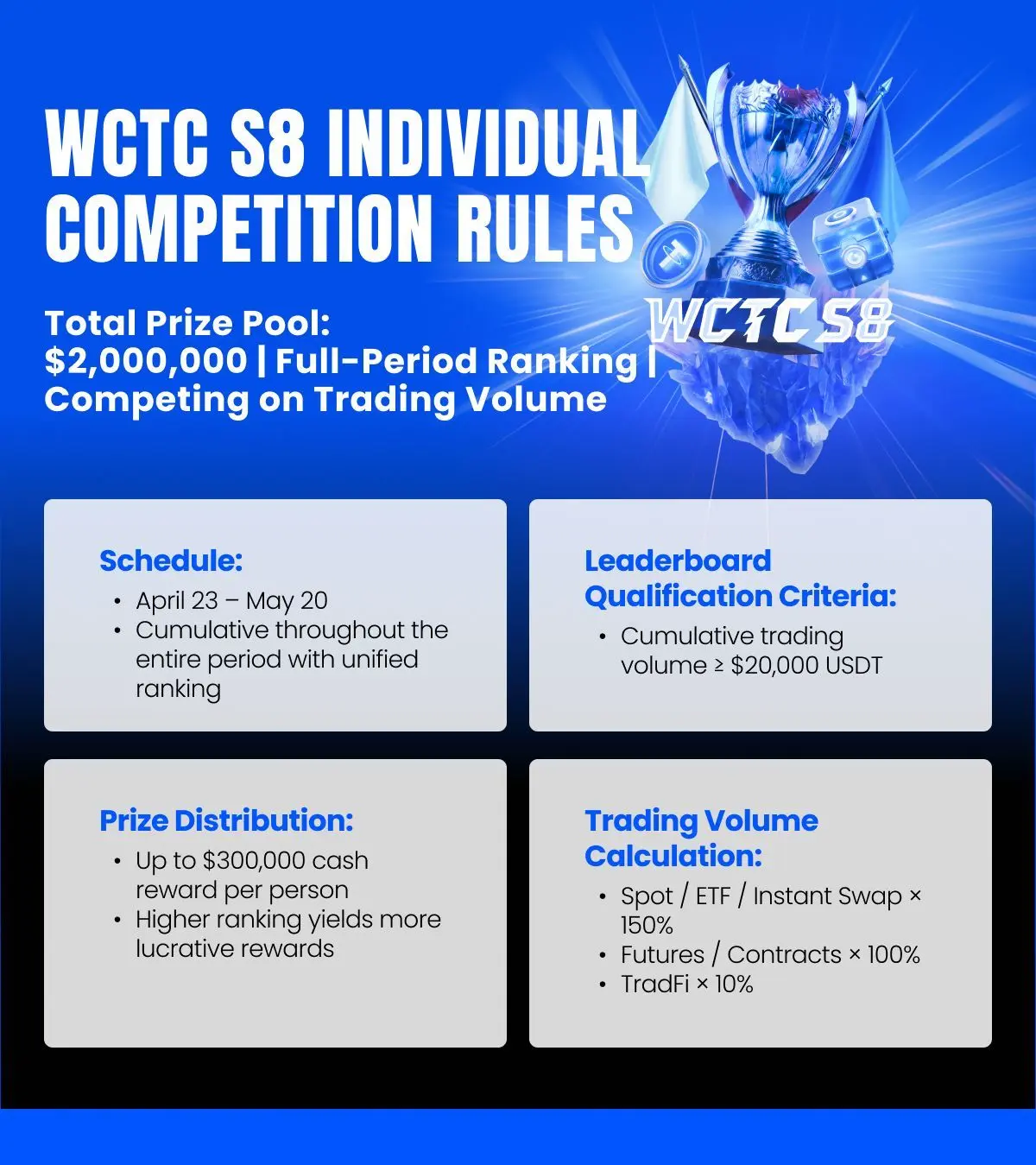 WCTC S8 INDIVIDUAL COMPETITION RULES

Total Prize Pool: $2,000,000 | Full-Period Ranking | Competing on Trading Volume

WCTC S8

Schedule:
• April 23 – May 20
• Cumulative throughout the entire period with unified ranking

Leaderboard Qualification Criteria:
• Cumulative trading volume ≥ $20,000 USDT

Prize Distribution:
• Up to $300,000 cash reward per person
• Higher ranking yields more lucrative rewards

Trading Volume Calculation:
• Spot / ETF / Instant Swap × 150%
• Futures / Contracts × 100%
• TradFi × 10%